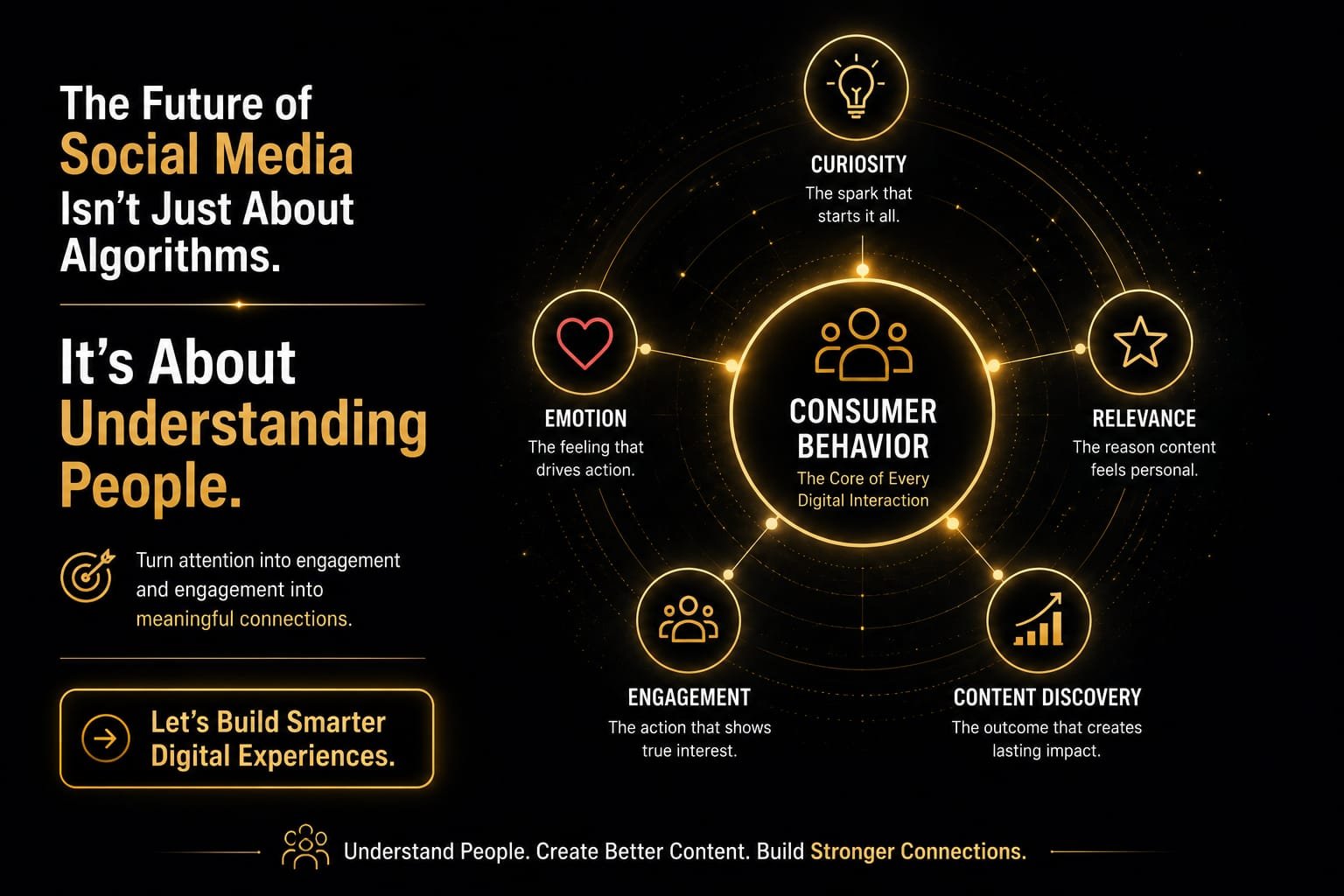 The Future of Social Media Isn't Just About Algorithms.

It's About Understanding People.

Turn attention into engagement and engagement into meaningful connections.

Let's Build Smarter Digital Experiences.

CURIOSITY
The spark that starts it all.

EMOTION
The feeling that drives action.

CONSUMER BEHAVIOR
The Core of Every Digital Interaction

RELEVANCE
The reason content feels personal.

ENGAGEMENT
The action that shows true interest.

CONTENT DISCOVERY
The outcome that creates lasting impact.

Understand People. Create Better Content. Build Stronger Connections.